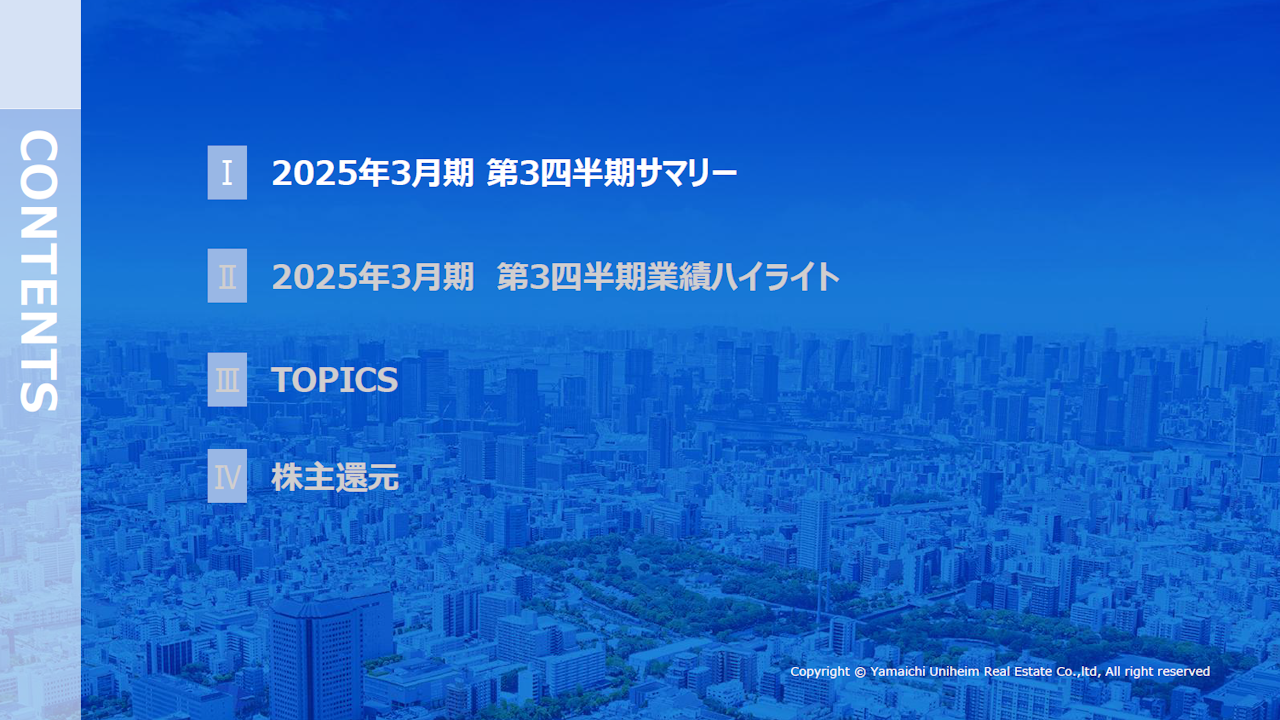 CONTENTS

Ⅰ 2025年3月期 第3四半期サマリー

Ⅱ 2025年3月期　第3四半期業績ハイライト

Ⅲ TOPICS

Ⅳ 株主還元

Copyright © Yamaichi Uniheim Real Estate Co.,ltd, All right reserved